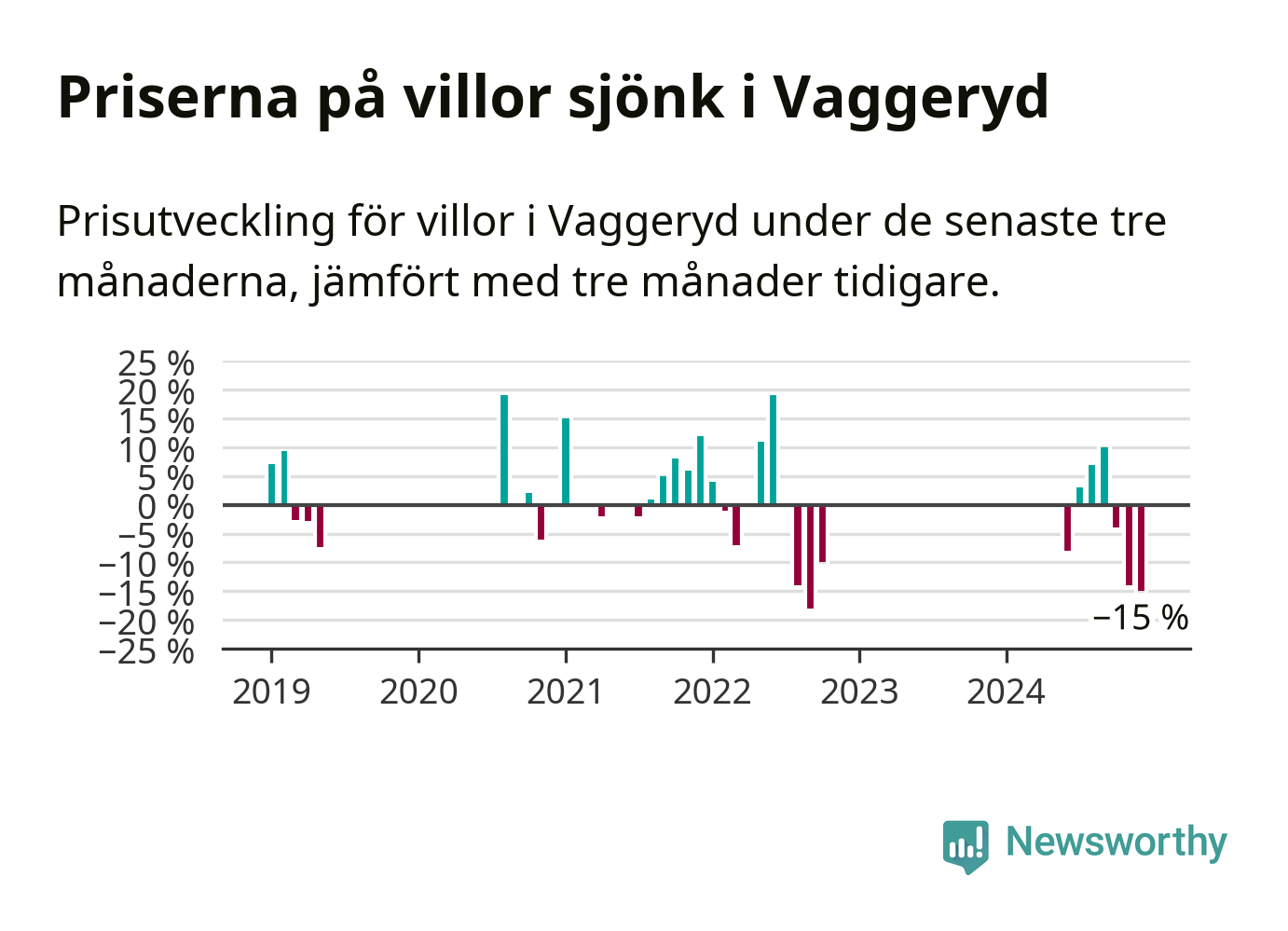 Priserna på villor sjönk i Vaggeryd

Prisutveckling för villor i Vaggeryd under de senaste tre månaderna, jämfört med tre månader tidigare.

25 %
20 %
15 %
10 %
5 %
0 %
−5 %
−10 %
−15 %
−20 %
−25 %

−15 %

2019
2020
2021
2022
2023
2024

Newsworthy